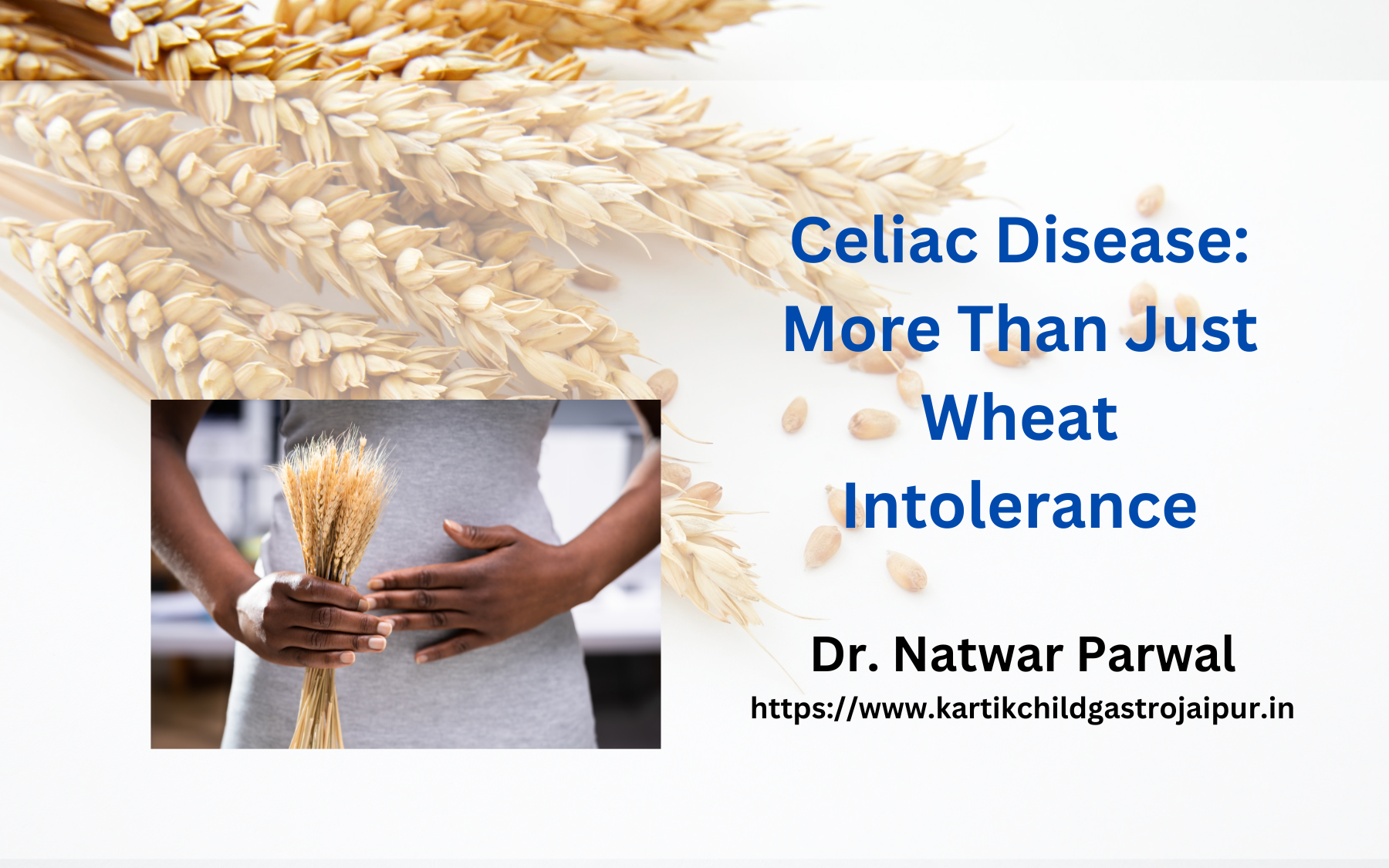 Celiac Disease: More Than Just Wheat Intolerance

Dr. Natwar Parwal
https://www.kartikchildgastrojaipur.in